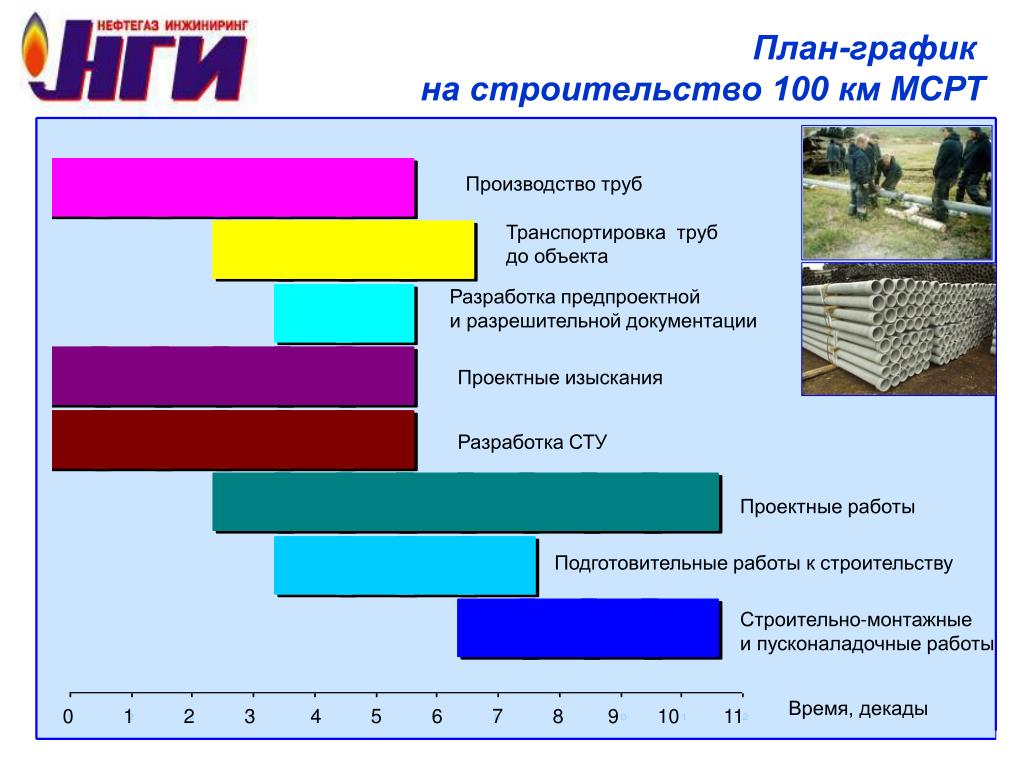 НЕФТЕГАЗ ИНЖИНИРИНГ
НГИ

План-график
на строительство 100 км МСРТ

Производство труб

Транспортировка труб
до объекта

Разработка предпроектной
и разрешительной документации

Проектные изыскания

Разработка СТУ

Проектные работы

Подготовительные работы к строительству

Строительно-монтажные
и пусконаладочные работы

0 1 2 3 4 5 6 7 8 9 10 11

Время, декады